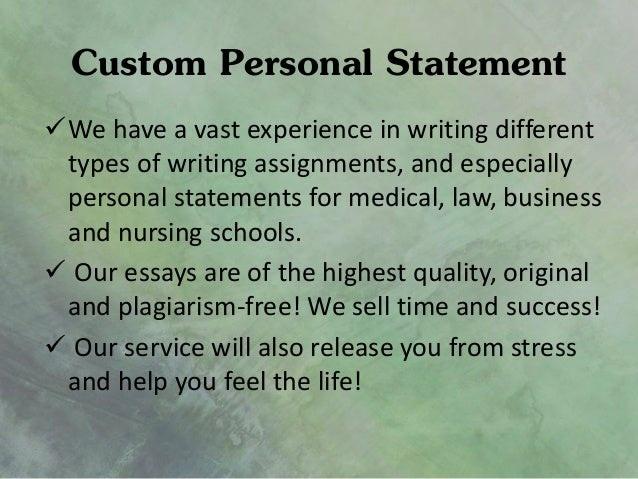 Custom Personal Statement

✓ We have a vast experience in writing different types of writing assignments, and especially personal statements for medical, law, business and nursing schools.

✓ Our essays are of the highest quality, original and plagiarism-free! We sell time and success!

✓ Our service will also release you from stress and help you feel the life!